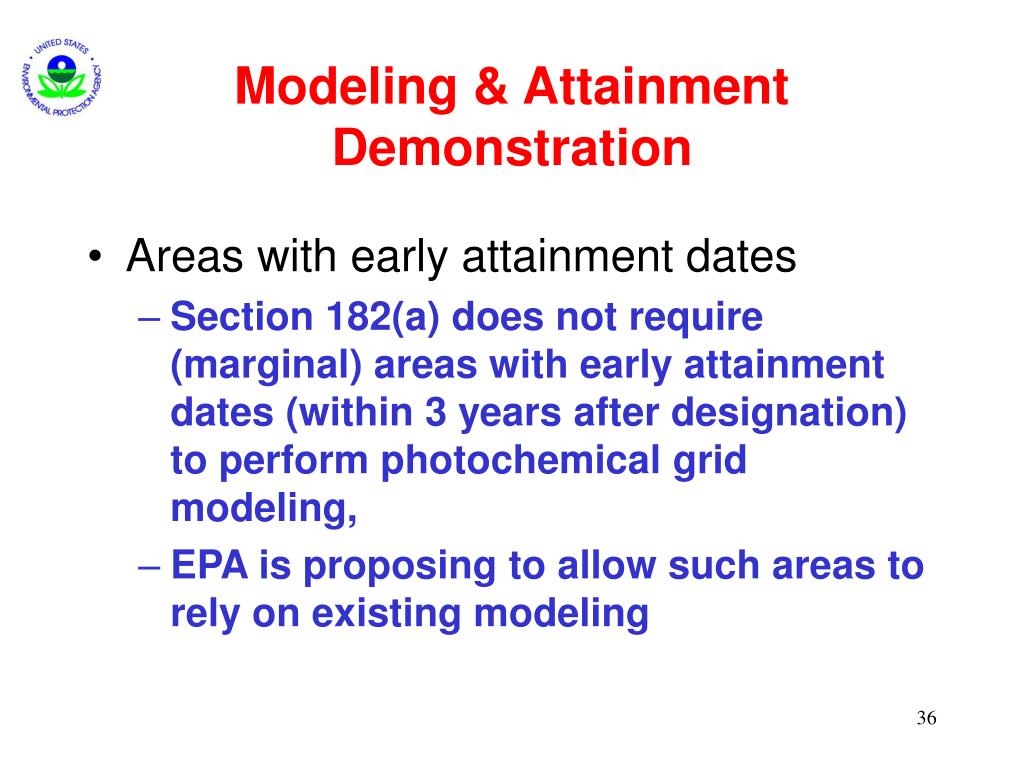 UNITED STATES ENVIRONMENTAL PROTECTION AGENCY

Modeling & Attainment Demonstration

• Areas with early attainment dates
– Section 182(a) does not require (marginal) areas with early attainment dates (within 3 years after designation) to perform photochemical grid modeling,
– EPA is proposing to allow such areas to rely on existing modeling

36